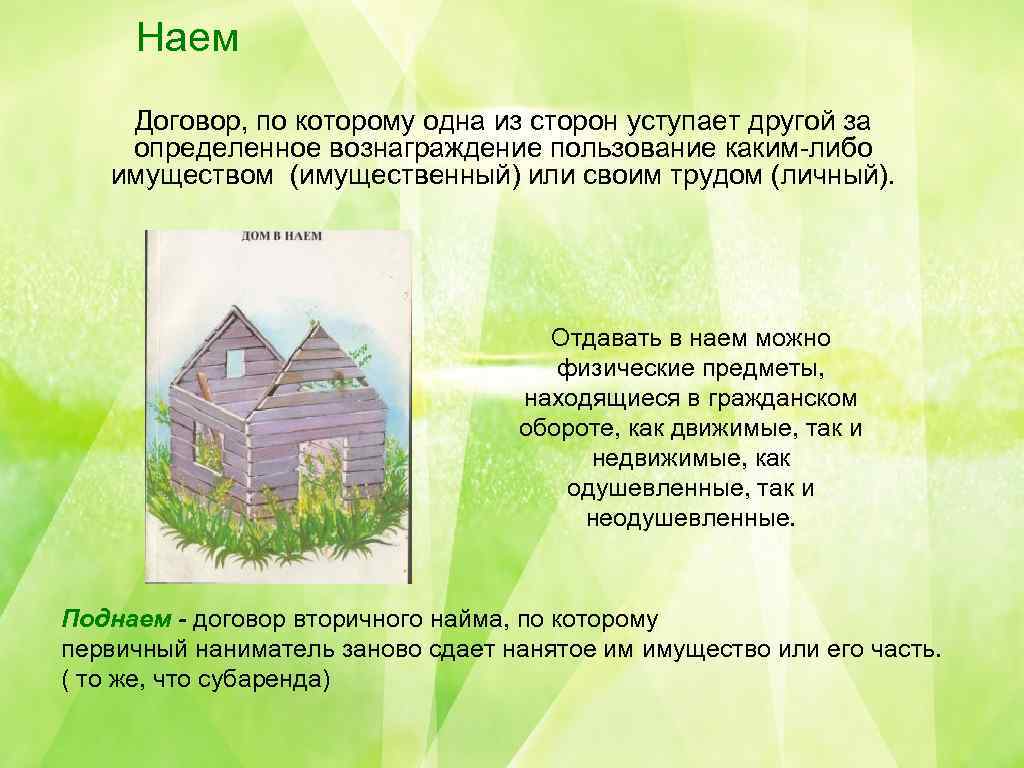 Наем

Договор, по которому одна из сторон уступает другой за определенное вознаграждение пользование каким-либо имуществом (имущественный) или своим трудом (личный).

ДОМ В НАЕМ

Отдавать в наем можно физические предметы, находящиеся в гражданском обороте, как движимые, так и недвижимые, как одушевленные, так и неодушевленные.

Поднаем - договор вторичного найма, по которому первичный наниматель заново сдает нанятое им имущество или его часть. ( то же, что субаренда)